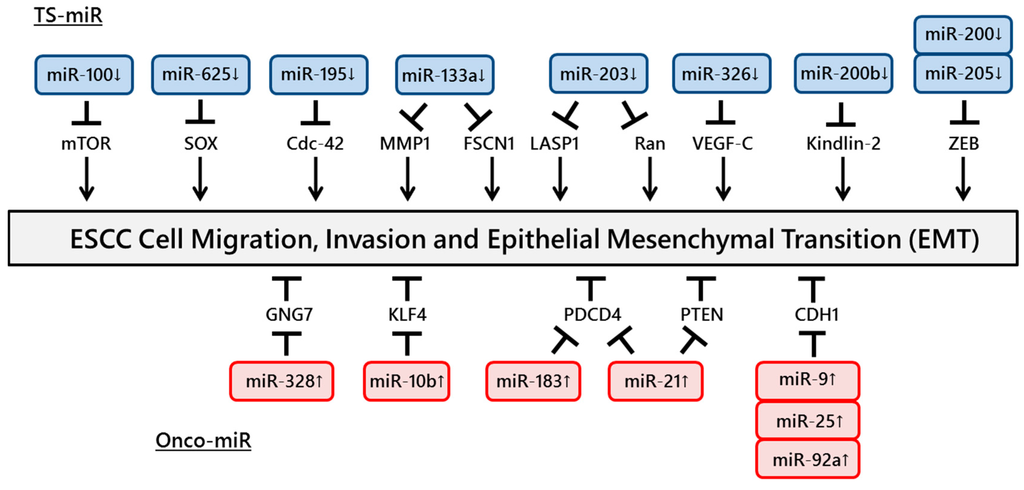 TS-miR

miR-100↓ miR-625↓ miR-195↓ miR-133a↓ miR-203↓ miR-326↓ miR-200b↓ miR-200↓ miR-205↓

mTOR SOX Cdc-42 MMP1 FSCN1 LASP1 Ran VEGF-C Kindlin-2 ZEB

ESCC Cell Migration, Invasion and Epithelial Mesenchymal Transition (EMT)

GNG7 KLF4 PDCD4 PTEN CDH1

miR-328↑ miR-10b↑ miR-183↑ miR-21↑ miR-9↑ miR-25↑ miR-92a↑

Onco-miR